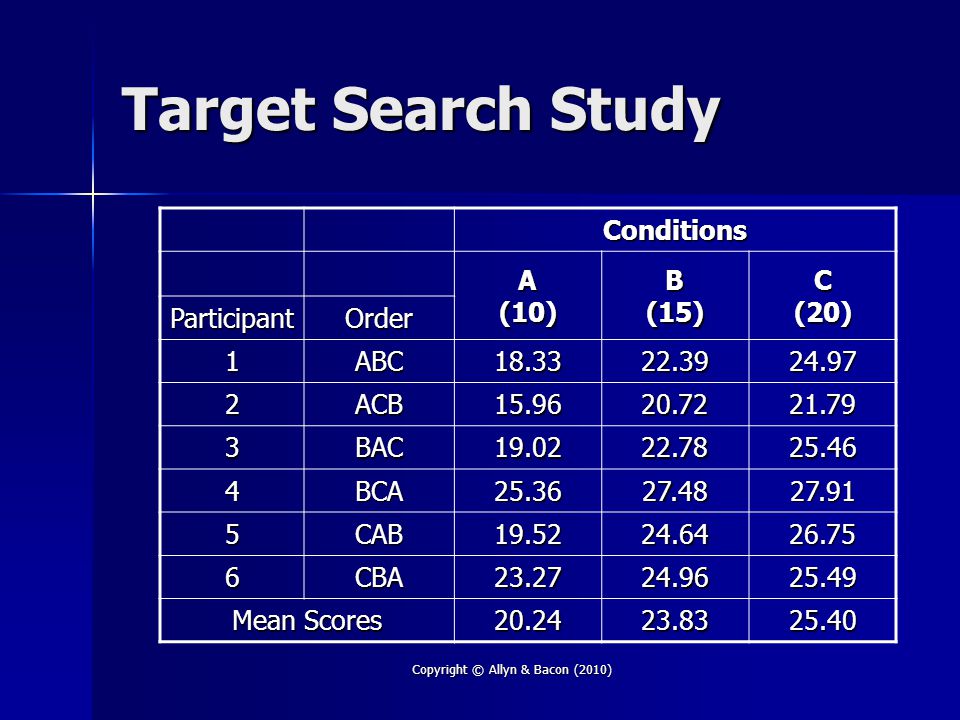 Target Search Study

| | | Conditions | | |
|---|---|---|---|---|
| Participant | Order | A (10) | B (15) | C (20) |
| 1 | ABC | 18.33 | 22.39 | 24.97 |
| 2 | ACB | 15.96 | 20.72 | 21.79 |
| 3 | BAC | 19.02 | 22.78 | 25.46 |
| 4 | BCA | 25.36 | 27.48 | 27.91 |
| 5 | CAB | 19.52 | 24.64 | 26.75 |
| 6 | CBA | 23.27 | 24.96 | 25.49 |
| Mean Scores | | 20.24 | 23.83 | 25.40 |

Copyright © Allyn & Bacon (2010)